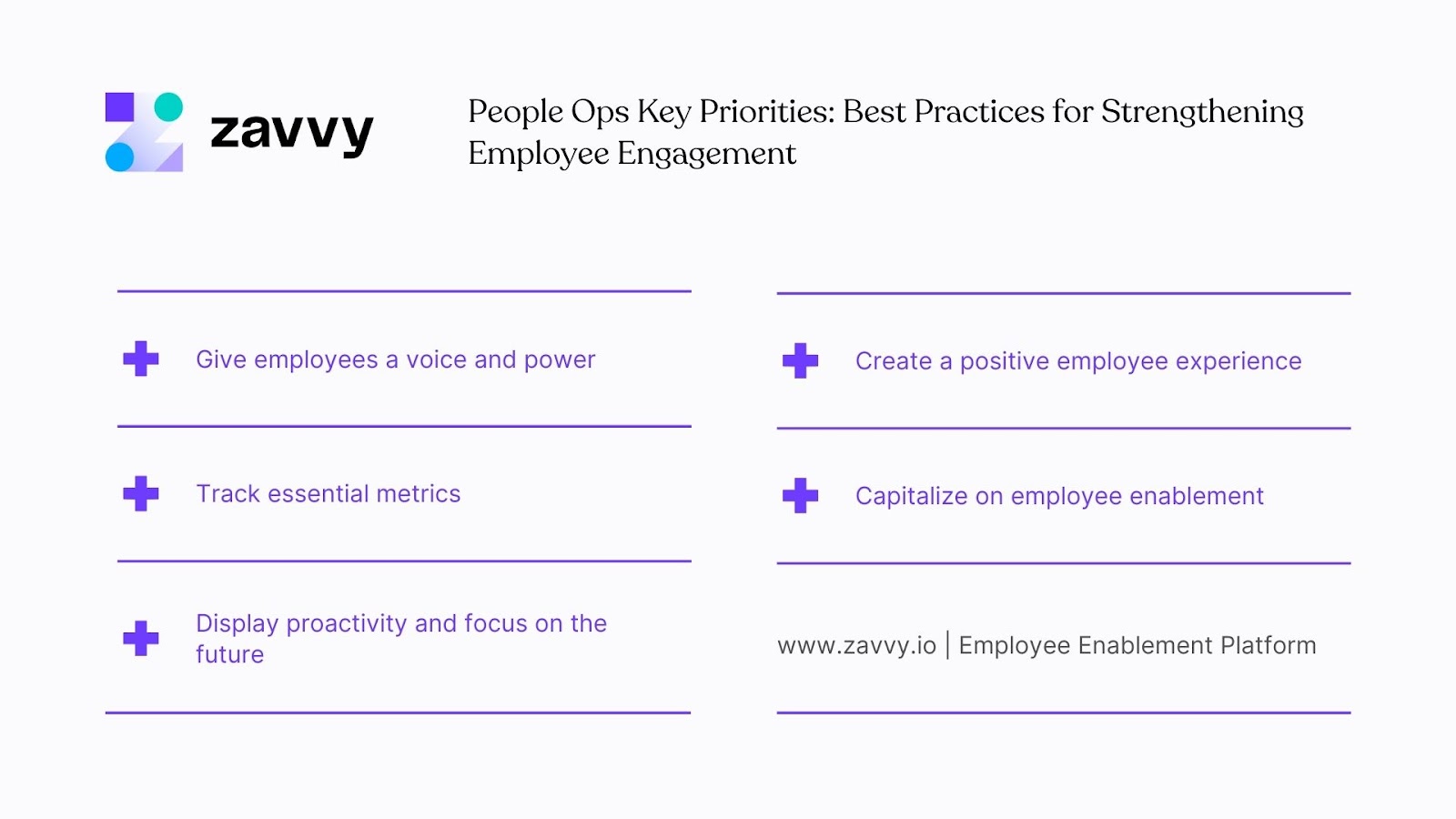 zavvy

People Ops Key Priorities: Best Practices for Strengthening Employee Engagement

Give employees a voice and power

Track essential metrics

Display proactivity and focus on the future

Create a positive employee experience

Capitalize on employee enablement

www.zavvy.io | Employee Enablement Platform